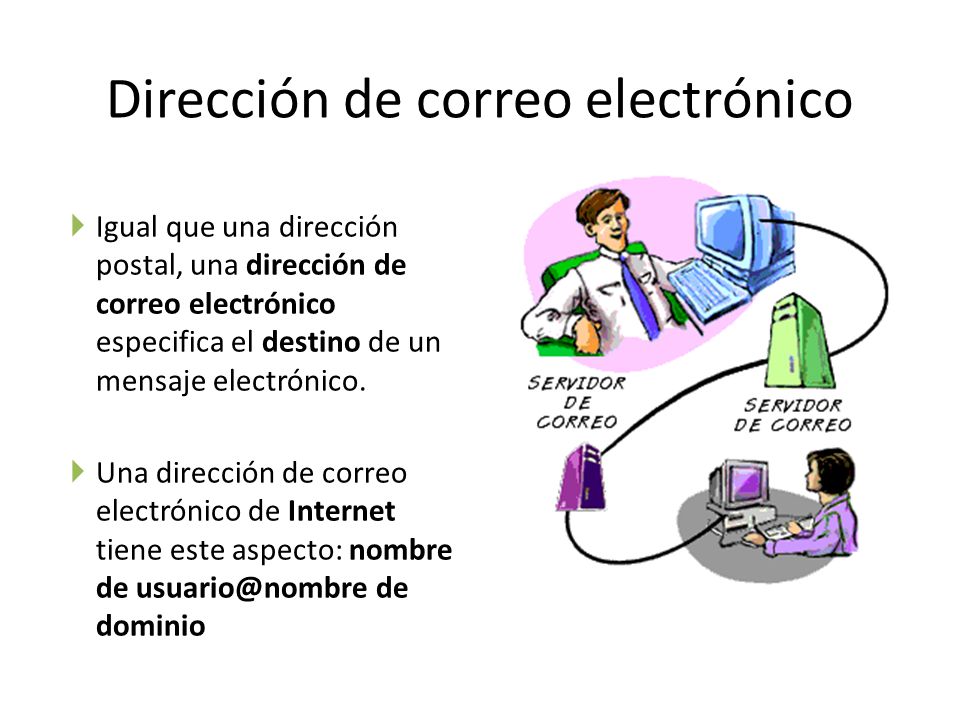 Dirección de correo electrónico

Igual que una dirección postal, una dirección de correo electrónico especifica el destino de un mensaje electrónico.

Una dirección de correo electrónico de Internet tiene este aspecto: nombre de usuario@nombre de dominio

SERVIDOR DE CORREO

SERVIDOR DE CORREO